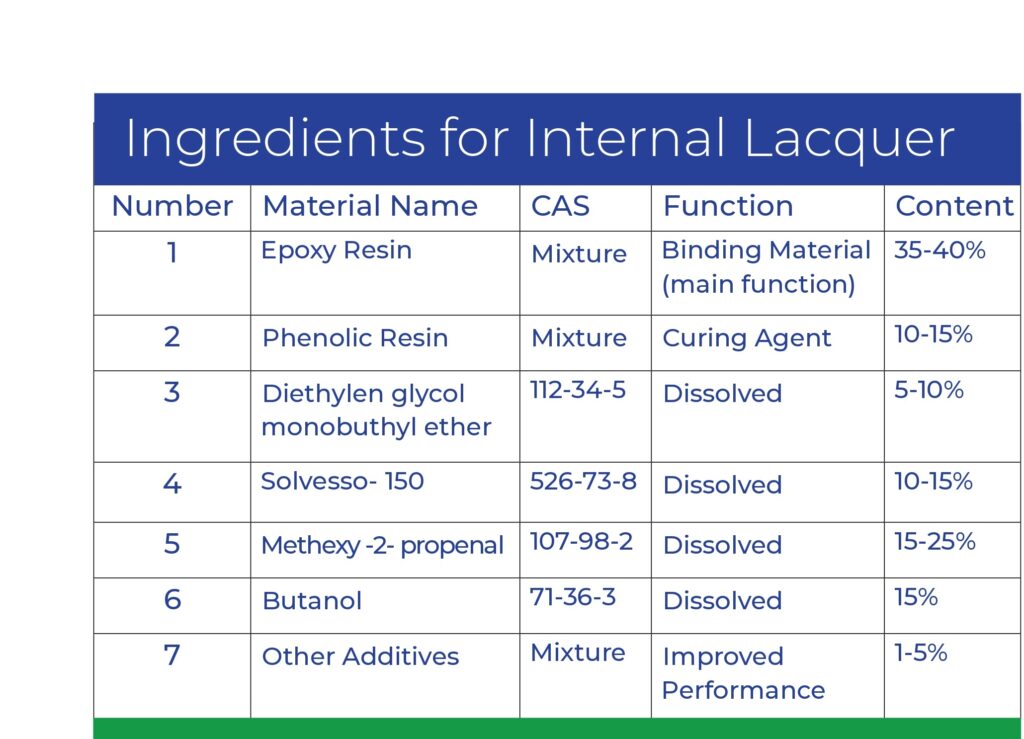 Ingredients for Internal Lacquer

| Number | Material Name | CAS | Function | Content |
|---|---|---|---|---|
| 1 | Epoxy Resin | Mixture | Binding Material (main function) | 35-40% |
| 2 | Phenolic Resin | Mixture | Curing Agent | 10-15% |
| 3 | Diethylen glycol monobuthyl ether | 112-34-5 | Dissolved | 5-10% |
| 4 | Solvesso- 150 | 526-73-8 | Dissolved | 10-15% |
| 5 | Methexy -2- propenal | 107-98-2 | Dissolved | 15-25% |
| 6 | Butanol | 71-36-3 | Dissolved | 15% |
| 7 | Other Additives | Mixture | Improved Performance | 1-5% |